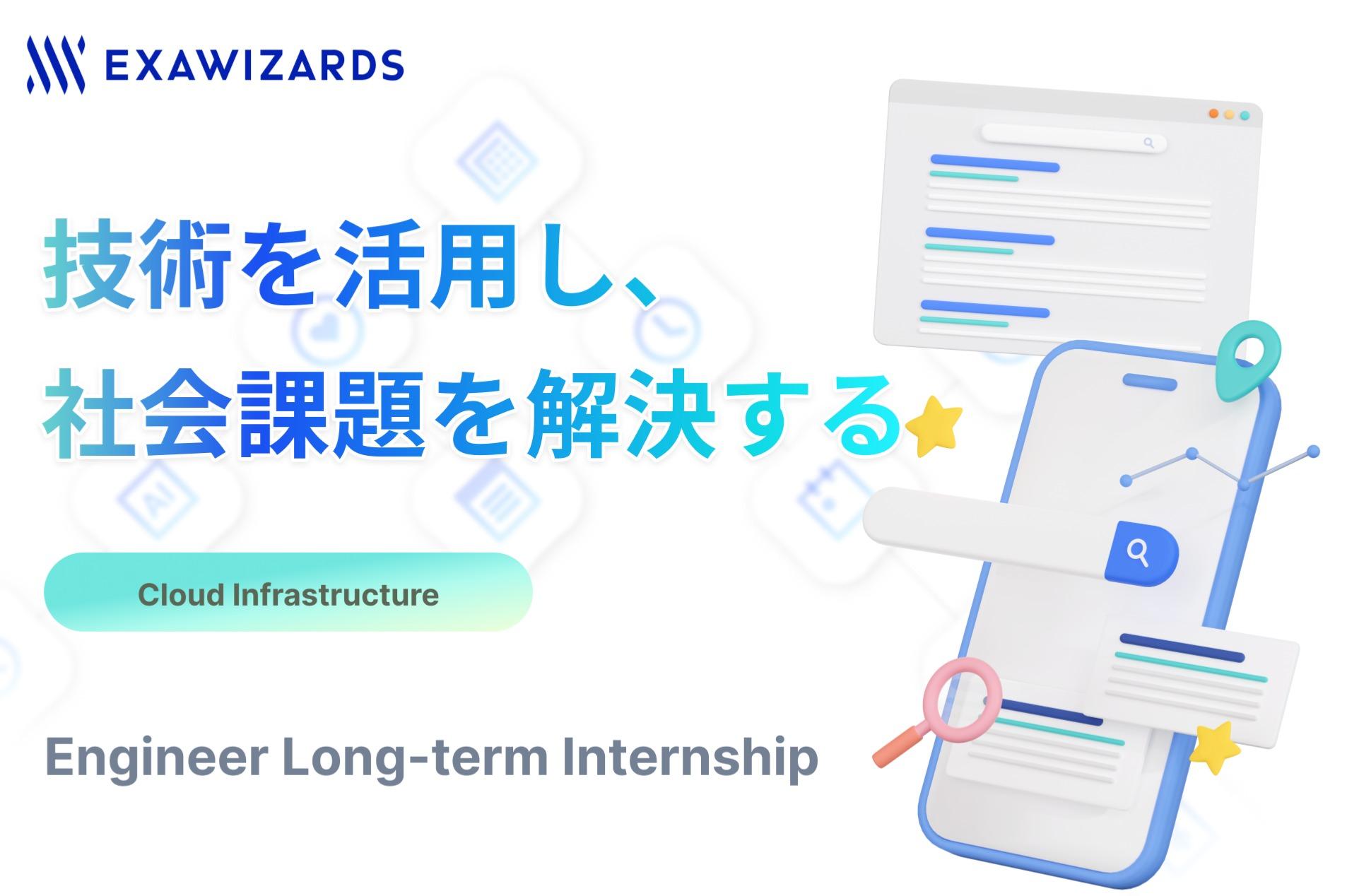 EXAWIZARDS

技術を活用し、
社会課題を解決する

Cloud Infrastructure

Engineer Long-term Internship